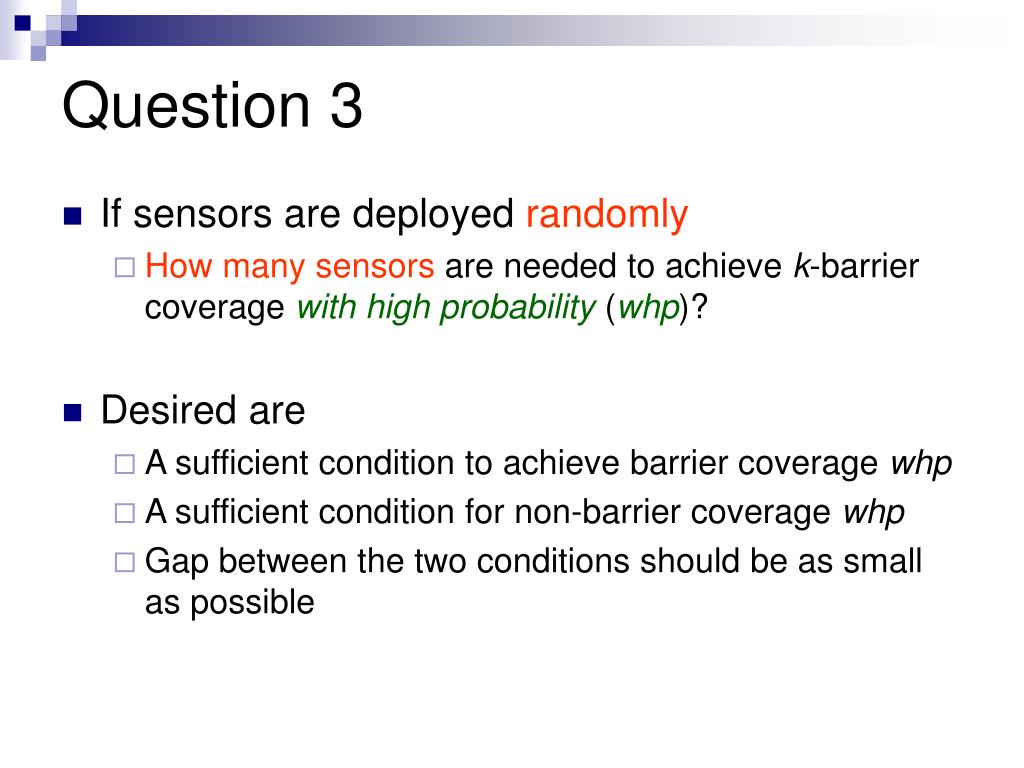 Question 3

If sensors are deployed randomly

How many sensors are needed to achieve k-barrier coverage with high probability (whp)?

Desired are

A sufficient condition to achieve barrier coverage whp

A sufficient condition for non-barrier coverage whp

Gap between the two conditions should be as small as possible